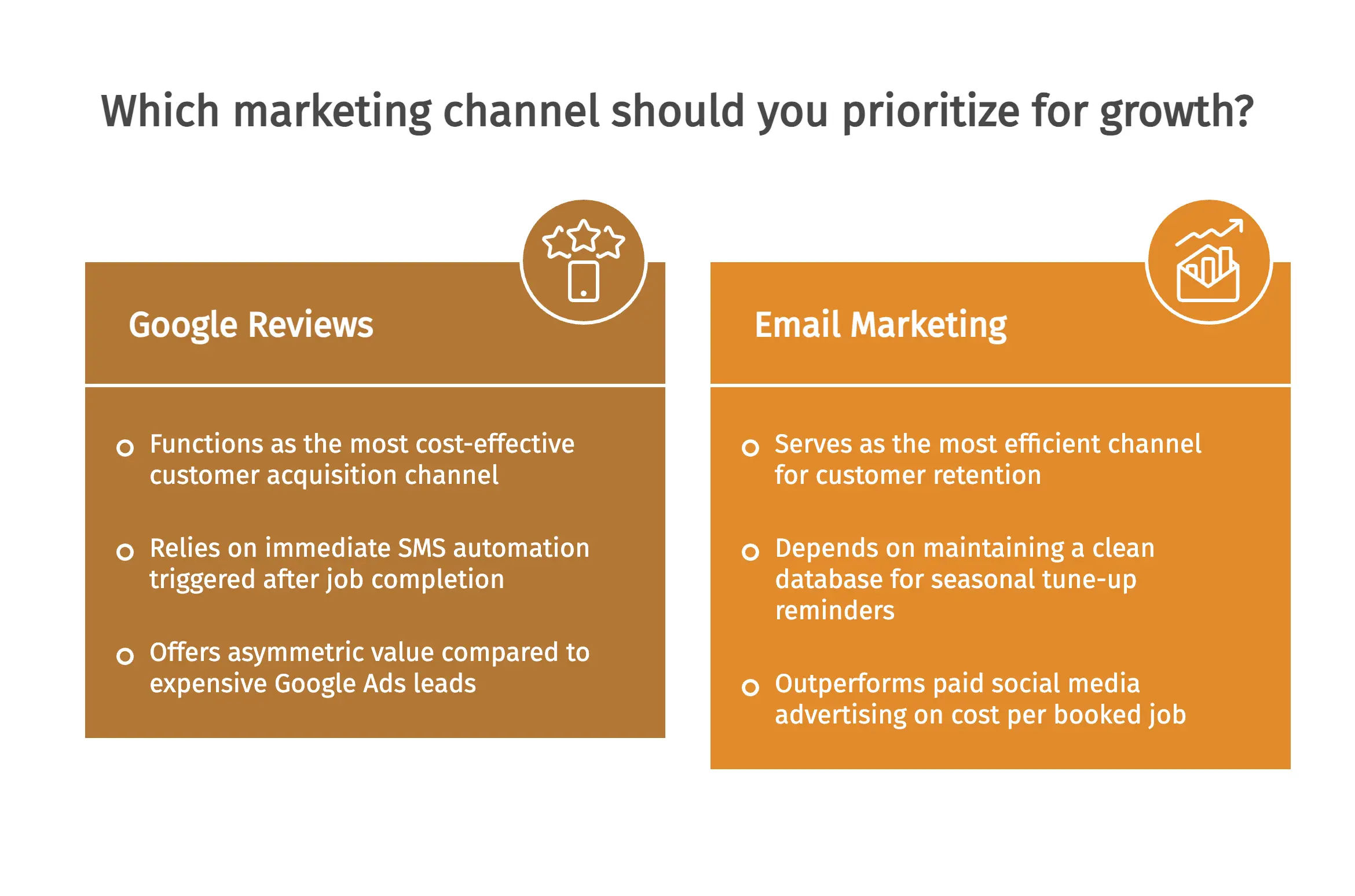 Which marketing channel should you prioritize for growth?

Google Reviews

Functions as the most cost-effective customer acquisition channel

Relies on immediate SMS automation triggered after job completion

Offers asymmetric value compared to expensive Google Ads leads

Email Marketing

Serves as the most efficient channel for customer retention

Depends on maintaining a clean database for seasonal tune-up reminders

Outperforms paid social media advertising on cost per booked job